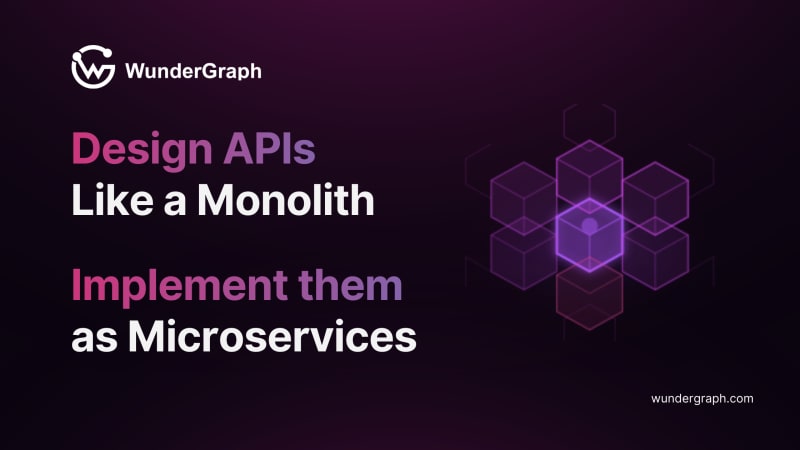 WunderGraph

Design APIs
Like a Monolith

Implement them
as Microservices

wundergraph.com